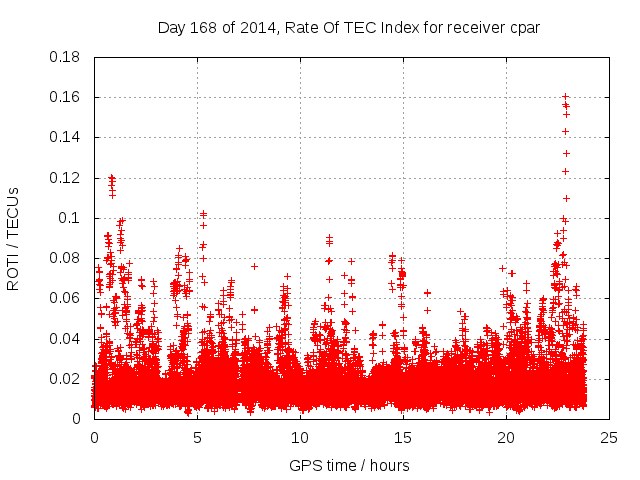 Day 168 of 2014, Rate Of TEC Index for receiver cpar

ROTI / TECUs

0.18
0.16
0.14
0.12
0.1
0.08
0.06
0.04
0.02
0

0
5
10
15
20
25

GPS time / hours